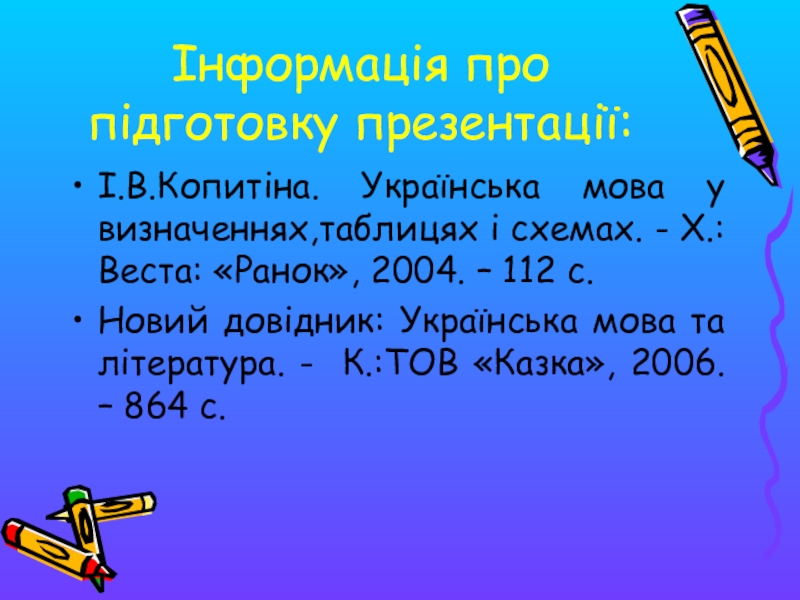 Інформація про підготовку презентації:

• І.В.Копитіна. Українська мова у визначеннях,таблицях і схемах. - Х.: Веста: «Ранок», 2004. – 112 с.

• Новий довідник: Українська мова та література. - К.:ТОВ «Казка», 2006. – 864 с.